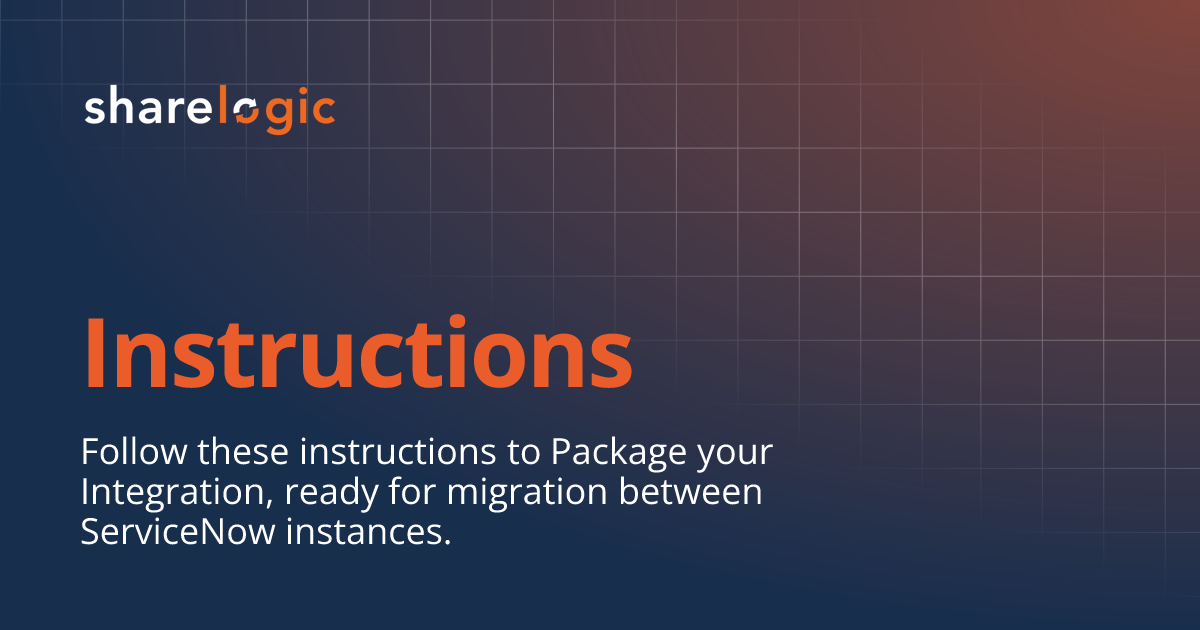 sharelogic

Instructions

Follow these instructions to Package your Integration, ready for migration between ServiceNow instances.